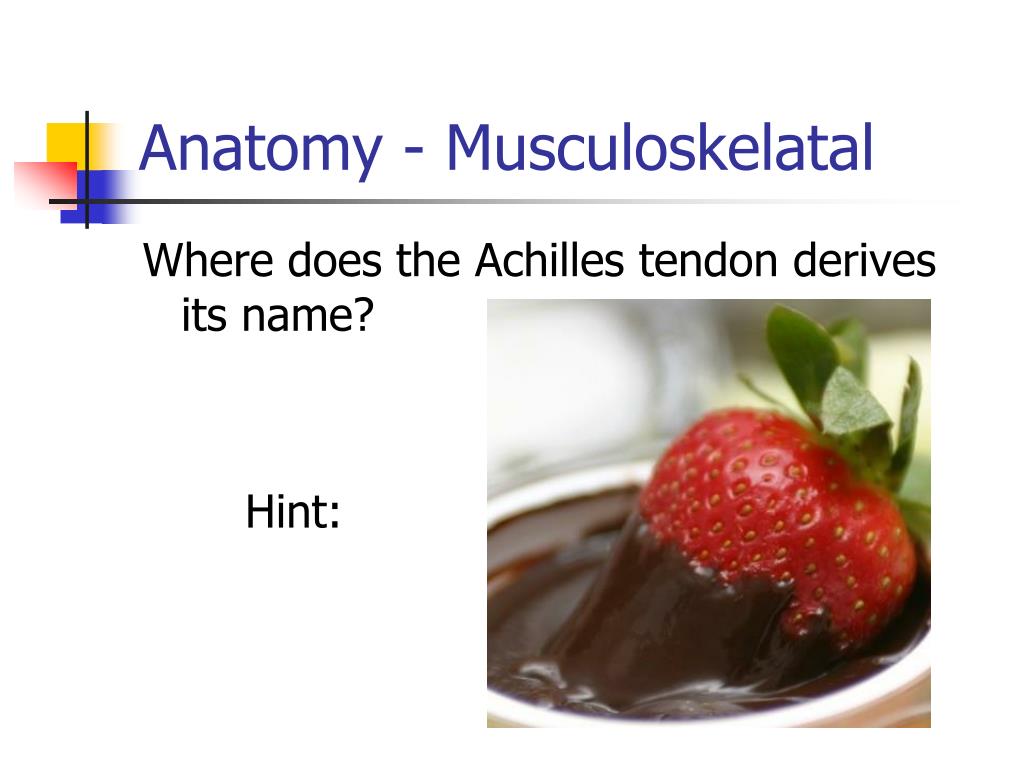 Anatomy - Musculoskelatal

Where does the Achilles tendon derives its name?

Hint: